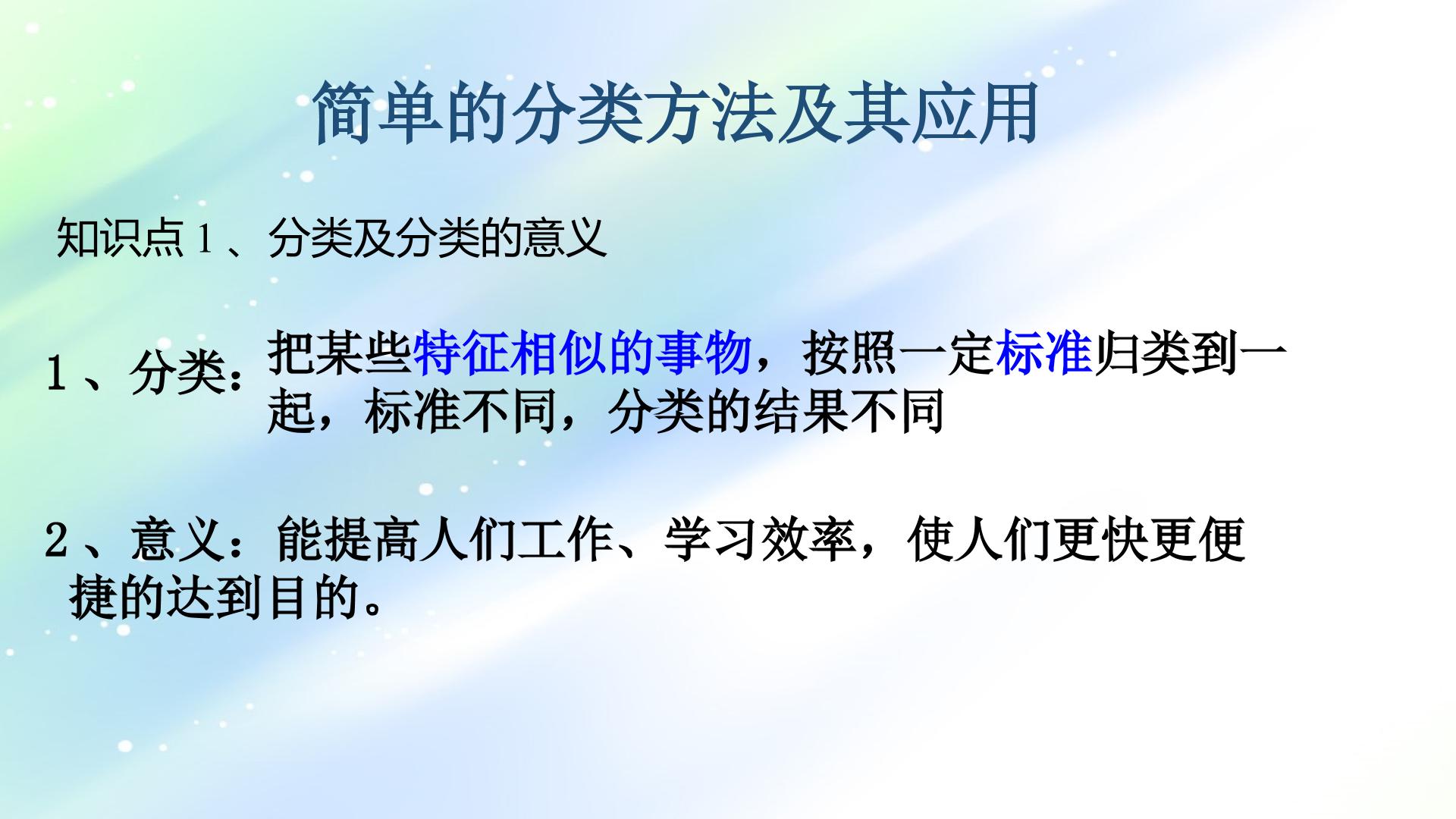 简单的分类方法及其应用

知识点 1 、分类及分类的意义

1 、分类：把某些特征相似的事物，按照一定标准归类到一起，标准不同，分类的结果不同

2 、意义：能提高人们工作、学习效率，使人们更快更便捷的达到目的。